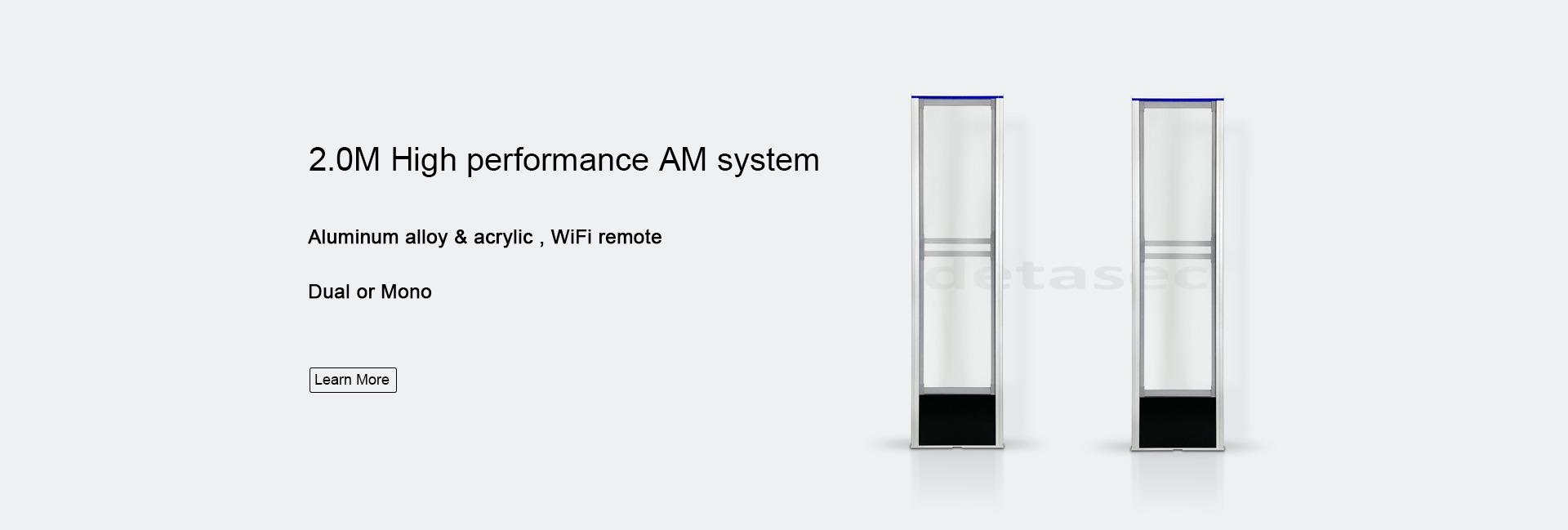 2.0M High performance AM system

Aluminum alloy & acrylic , WiFi remote

Dual or Mono

Learn More

detasec